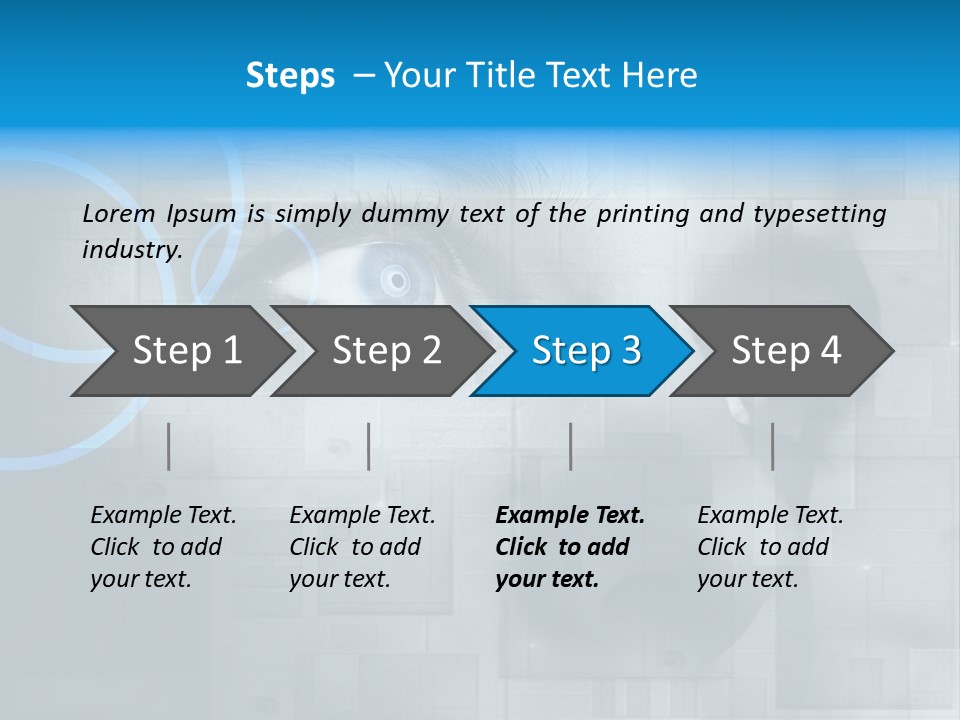 Steps – Your Title Text Here

Lorem Ipsum is simply dummy text of the printing and typesetting industry.

Step 1

Step 2

Step 3

Step 4

Example Text. Click to add your text.

Example Text. Click to add your text.

Example Text. Click to add your text.

Example Text. Click to add your text.